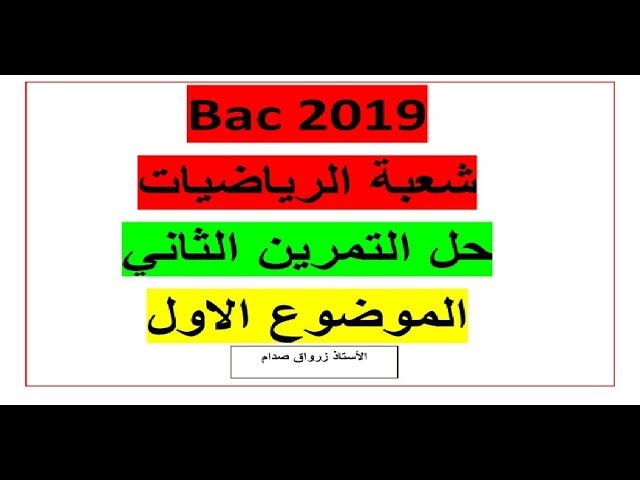 Bac 2019

شعبة الرياضيات

حل التمرين الثاني

الموضوع الاول

الأستاذ زرواق صدام